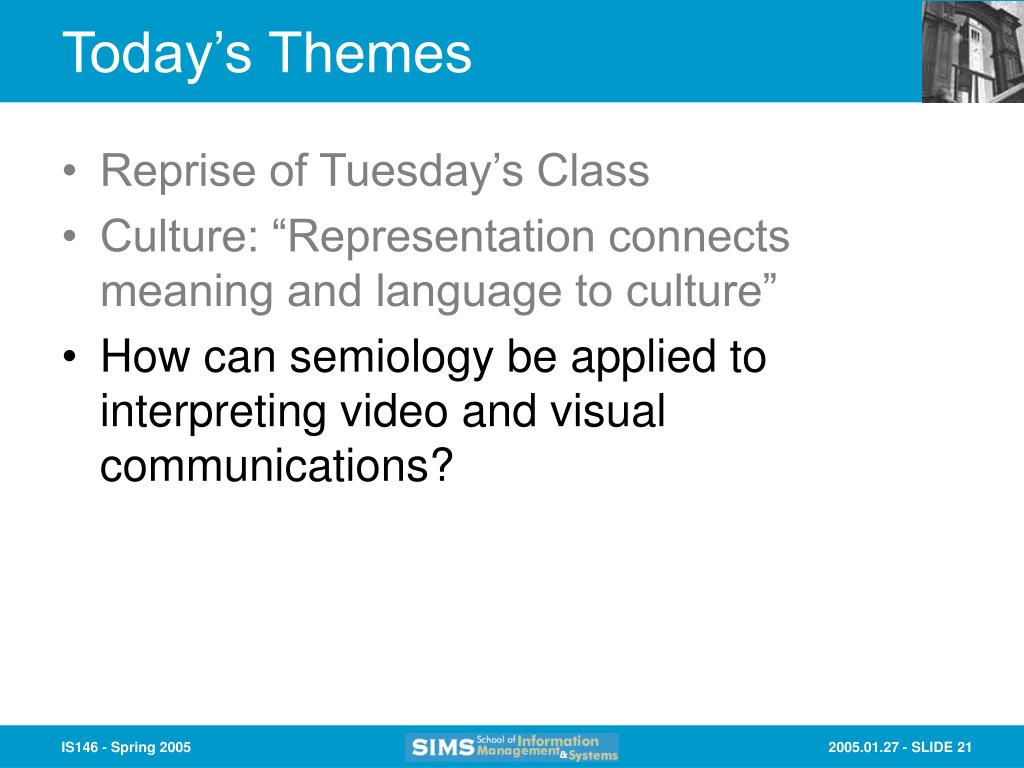 Today’s Themes

• Reprise of Tuesday’s Class
• Culture: “Representation connects meaning and language to culture”
• How can semiology be applied to interpreting video and visual communications?

IS146 - Spring 2005

SIMS School of Information Management & Systems

2005.01.27 - SLIDE 21